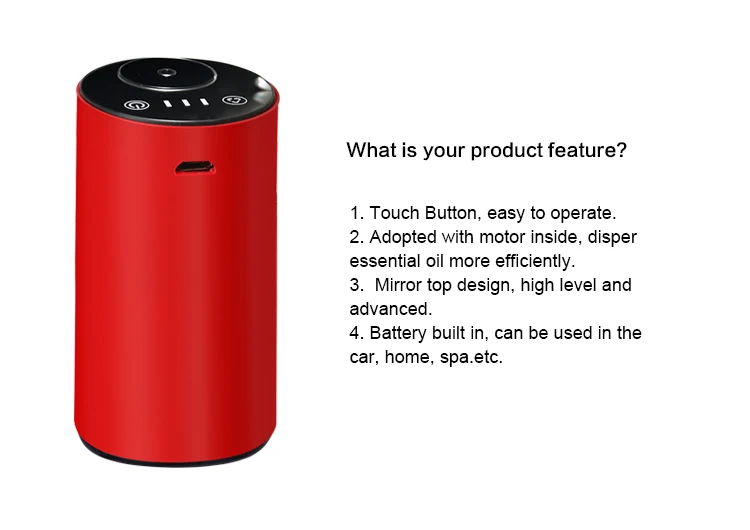 What is your product feature?

1. Touch Button, easy to operate.
2. Adopted with motor inside, disper essential oil more efficiently.
3. Mirror top design, high level and advanced.
4. Battery built in, can be used in the car, home, spa.etc.